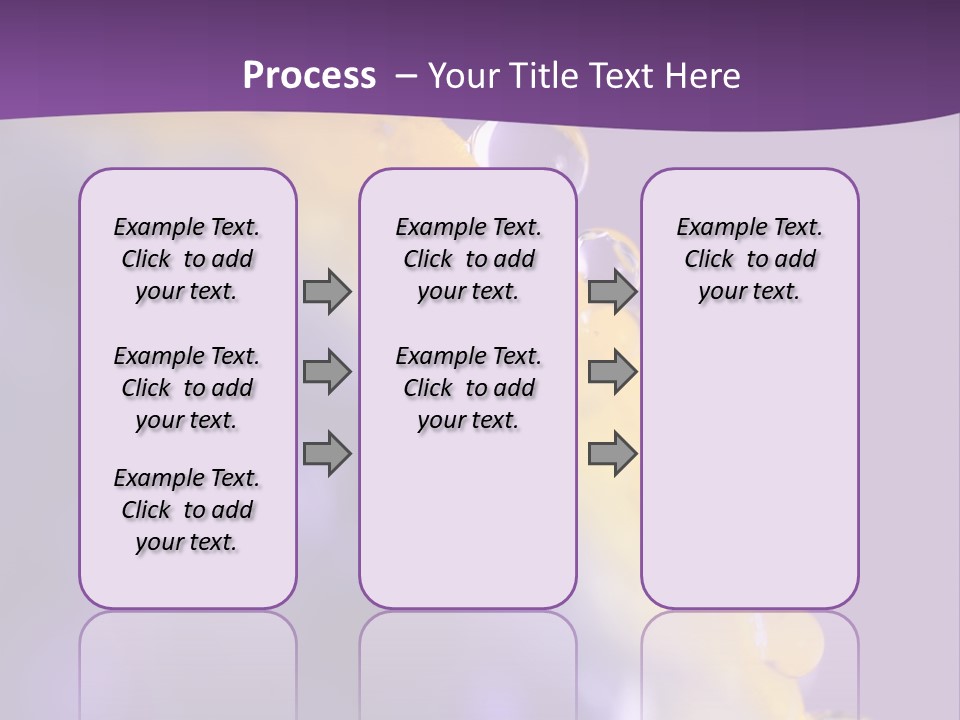 Process – Your Title Text Here

Example Text. Click to add your text.

Example Text. Click to add your text.

Example Text. Click to add your text.

Example Text. Click to add your text.

Example Text. Click to add your text.

Example Text. Click to add your text.